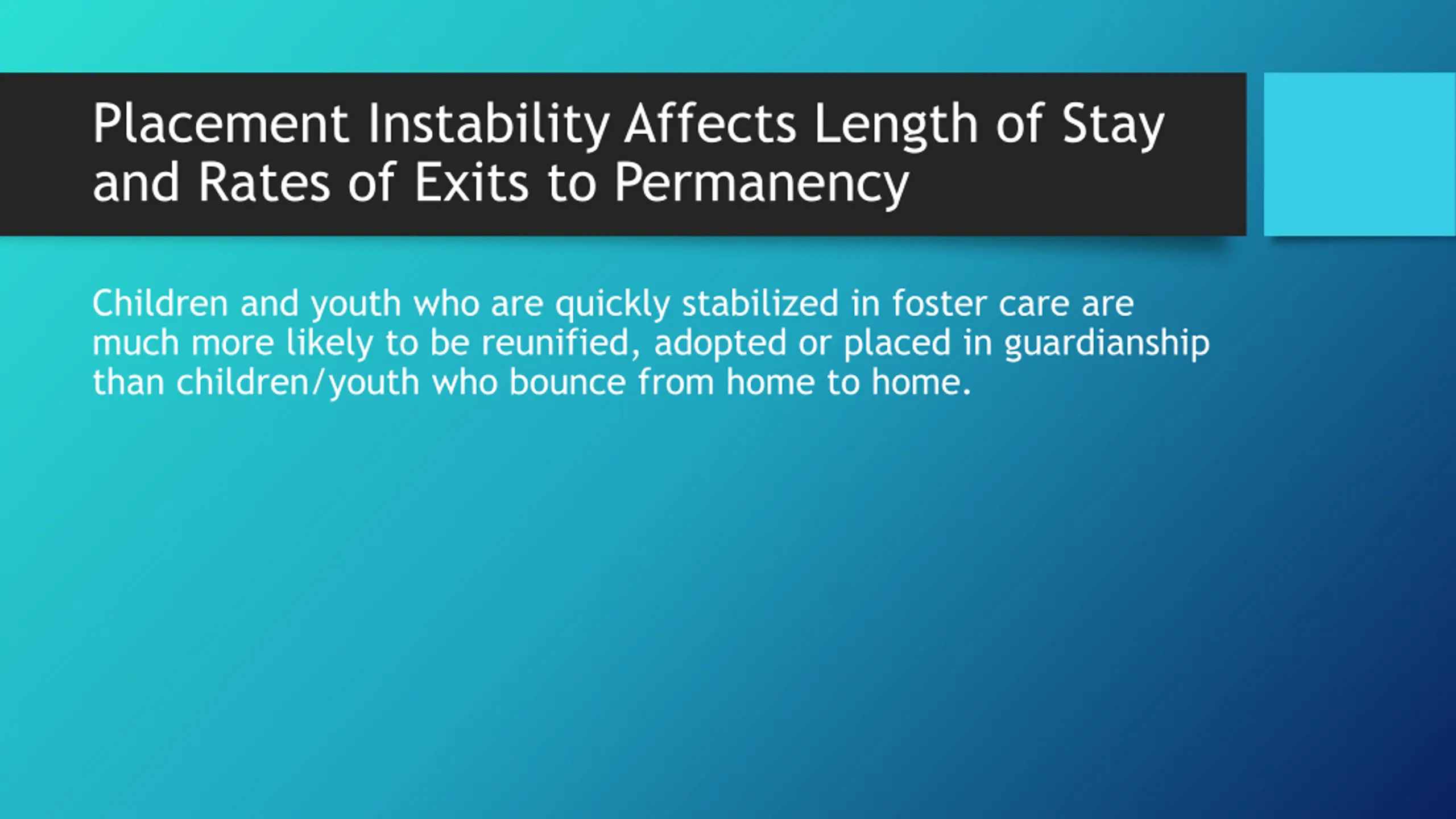 Placement Instability Affects Length of Stay and Rates of Exits to Permanency

Children and youth who are quickly stabilized in foster care are much more likely to be reunified, adopted or placed in guardianship than children/youth who bounce from home to home.